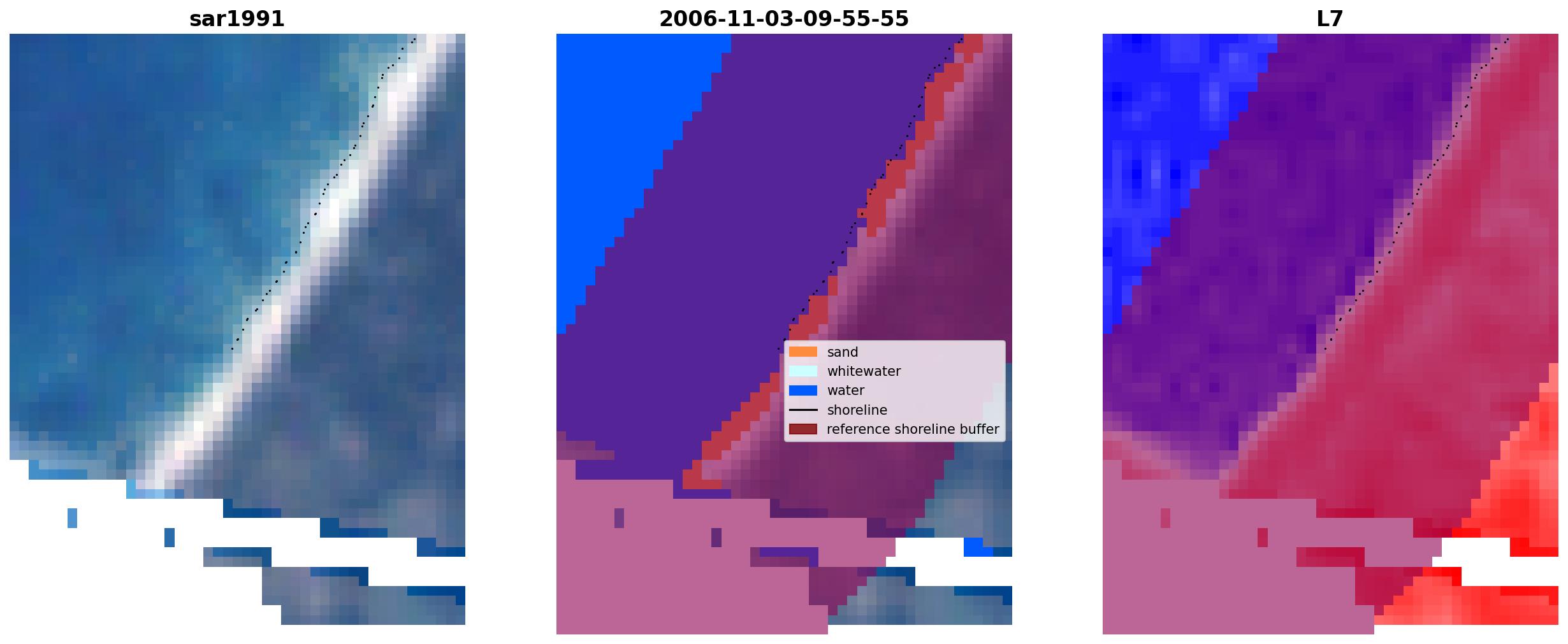 sar1991

2006-11-03-09-55-55

sand
whitewater
water
shoreline
reference shoreline buffer

L7